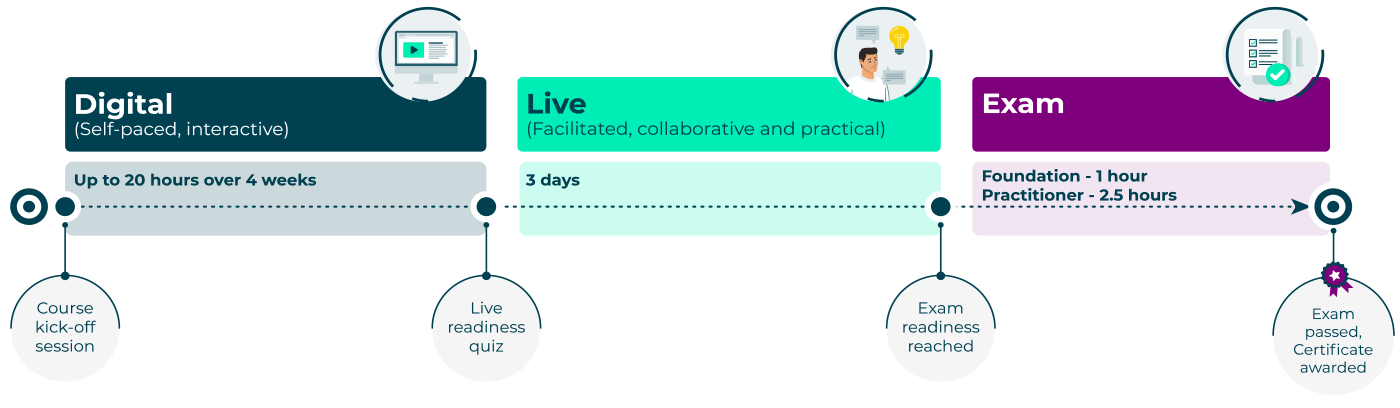 Digital
(Self-paced, interactive)

Up to 20 hours over 4 weeks

Live
(Facilitated, collaborative and practical)

3 days

Exam

Foundation - 1 hour
Practitioner - 2.5 hours

Course kick-off session

Live readiness quiz

Exam readiness reached

Exam passed, Certificate awarded